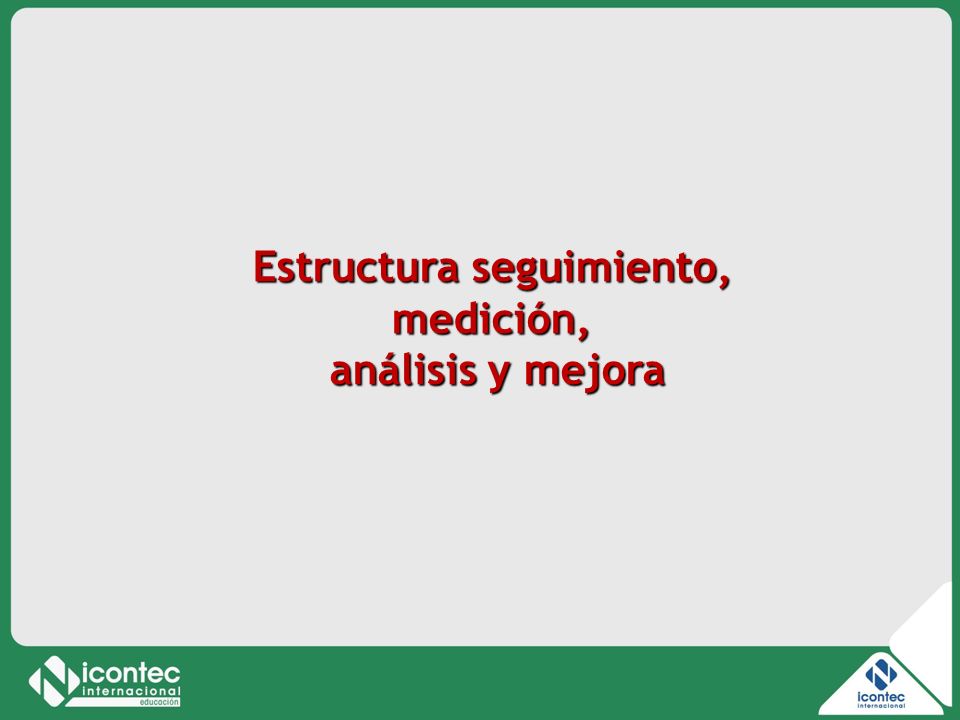 Estructura seguimiento, medición, análisis y mejora

icontec
internacional
educación

icontec
internacional